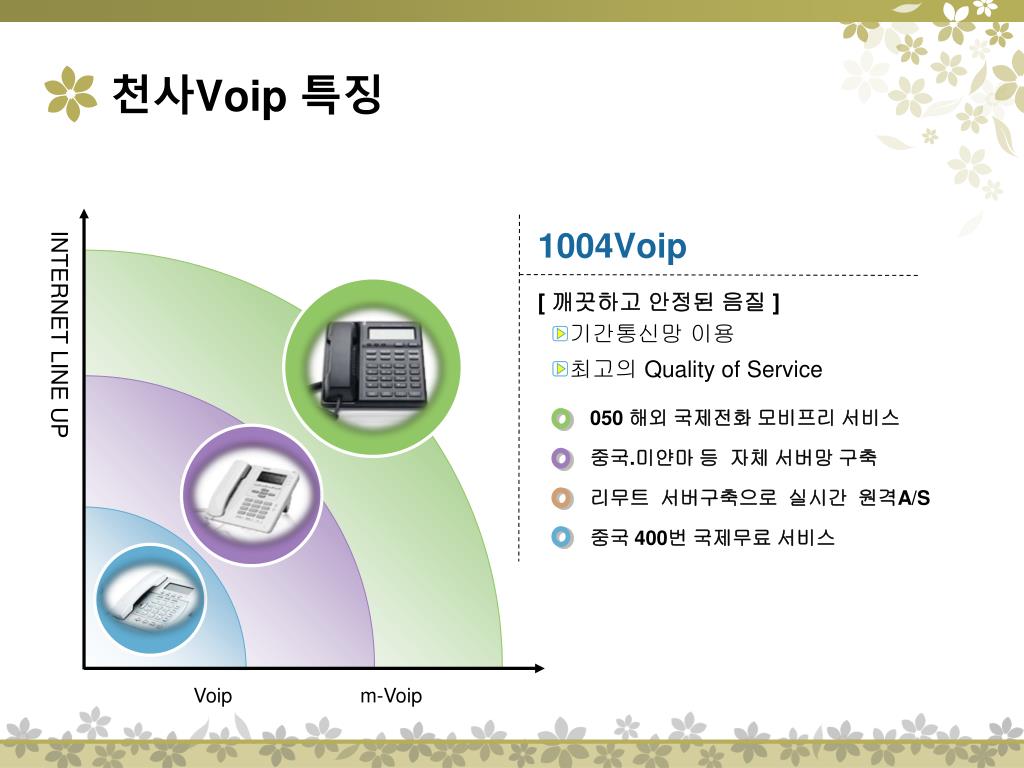 천사Voip 특징

INTERNET LINE UP

Voip

m-Voip

1004Voip

[ 깨끗하고 안정된 음질 ]

기간통신망 이용

최고의 Quality of Service

050 해외 국제전화 모비프리 서비스

중국.미얀마 등 자체 서버망 구축

리무트 서버구축으로 실시간 원격A/S

중국 400번 국제무료 서비스